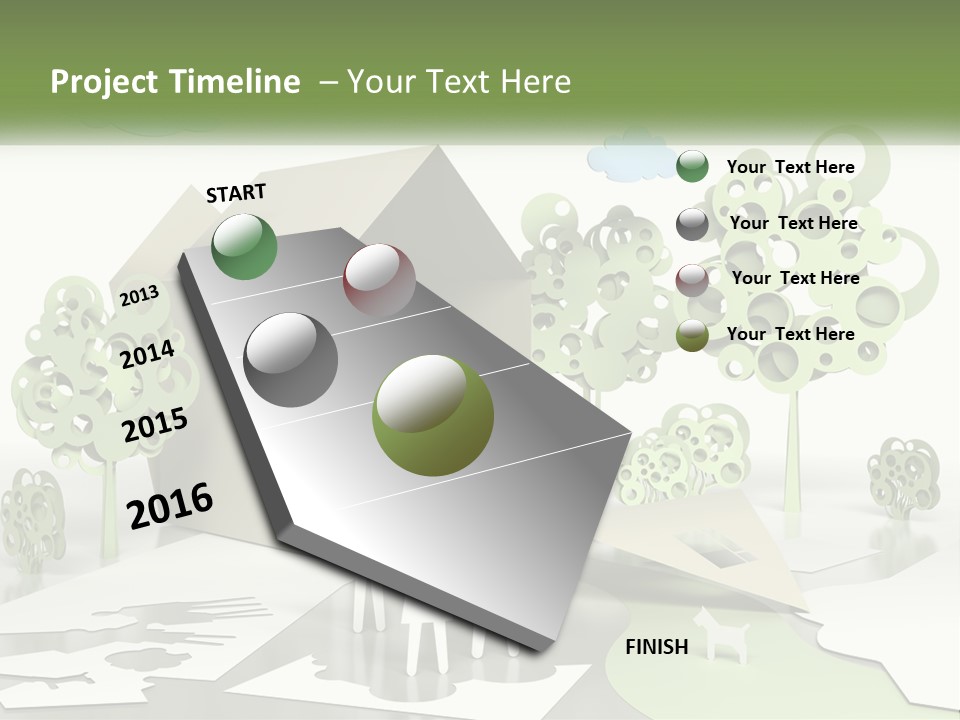 Project Timeline – Your Text Here

START

2013

2014

2015

2016

Your Text Here

Your Text Here

Your Text Here

Your Text Here

FINISH